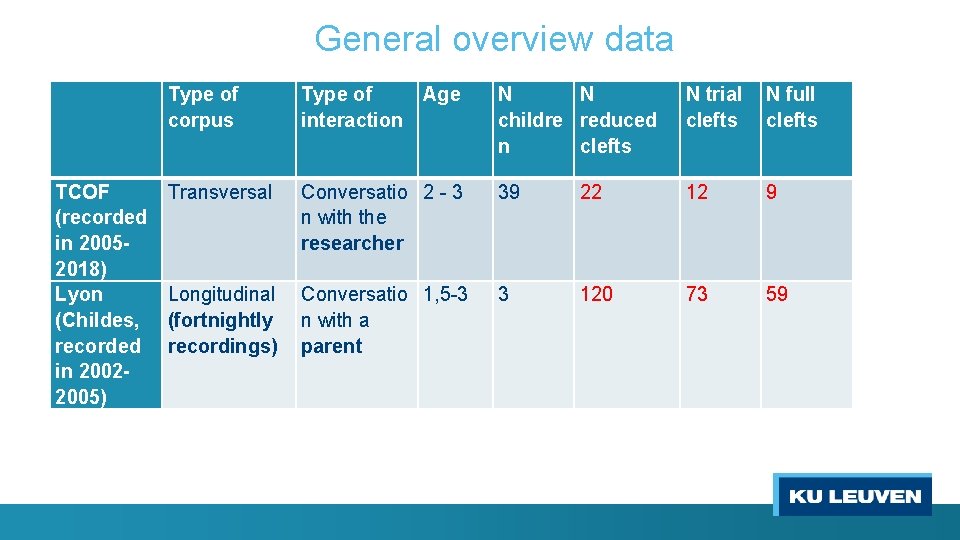 General overview data

| | Type of corpus | Type of interaction | Age | N children | N reduced clefts | N trial clefts | N full clefts |
|---|---|---|---|---|---|---|---|
| TCOF (recorded in 2005-2018) | Transversal | Conversation with the researcher | 2 - 3 | 39 | 22 | 12 | 9 |
| Lyon (Childes, recorded in 2002-2005) | Longitudinal (fortnightly recordings) | Conversation with a parent | 1,5-3 | 3 | 120 | 73 | 59 |

KU LEUVEN